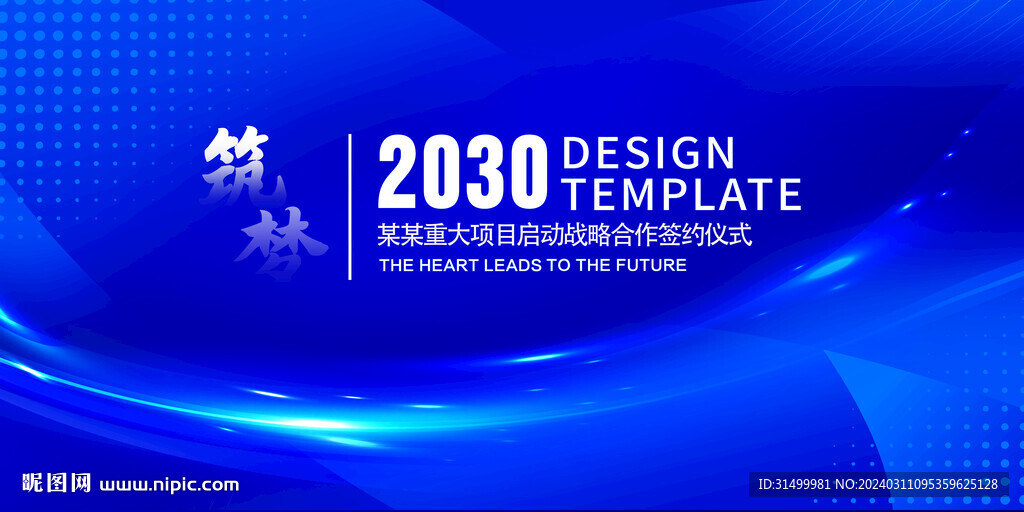 筑梦

2030 DESIGN TEMPLATE

某某重大项目启动战略合作签约仪式

THE HEART LEADS TO THE FUTURE

昵图网 www.nipic.com

ID:31499981 NO:20240311095359625128